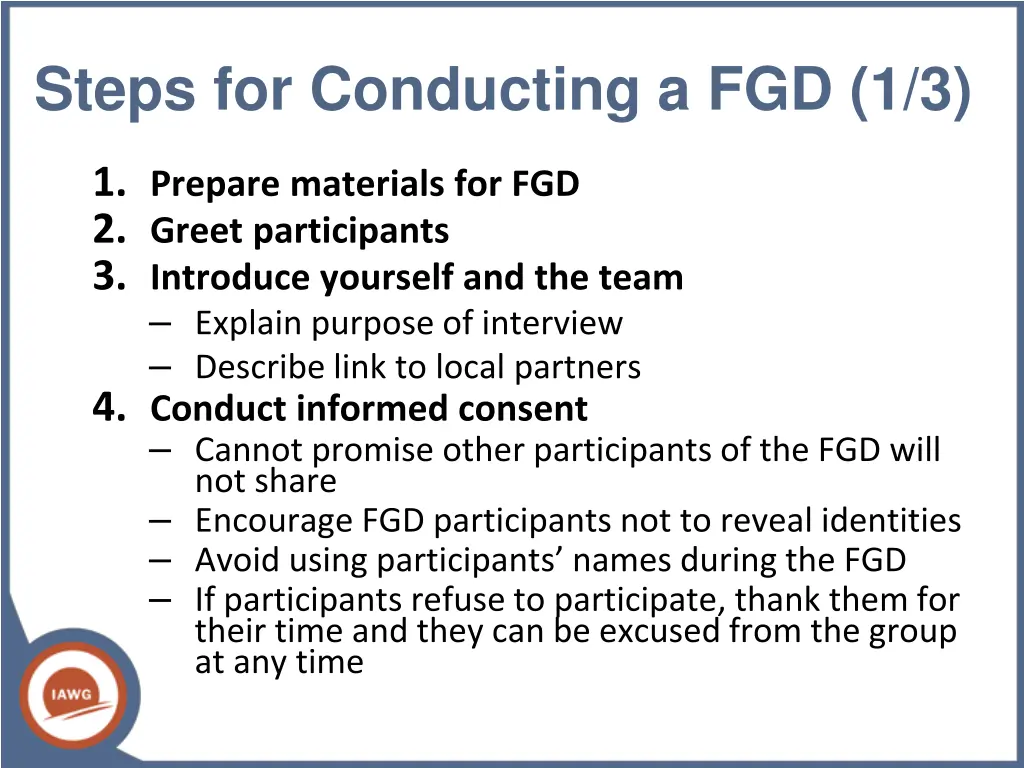 Steps for Conducting a FGD (1/3)

1. Prepare materials for FGD
2. Greet participants
3. Introduce yourself and the team
– Explain purpose of interview
– Describe link to local partners
4. Conduct informed consent
– Cannot promise other participants of the FGD will not share
– Encourage FGD participants not to reveal identities
– Avoid using participants’ names during the FGD
– If participants refuse to participate, thank them for their time and they can be excused from the group at any time

IAWG